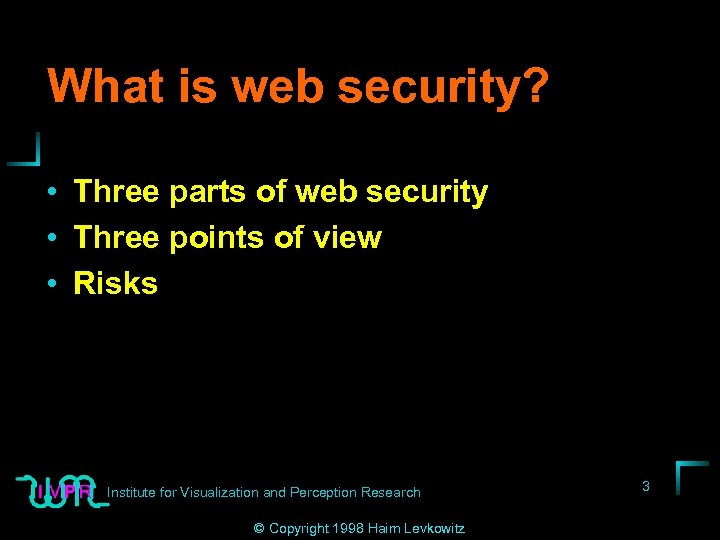 What is web security?

• Three parts of web security
• Three points of view
• Risks

IVPR Institute for Visualization and Perception Research

3

© Copyright 1998 Haim Levkowitz